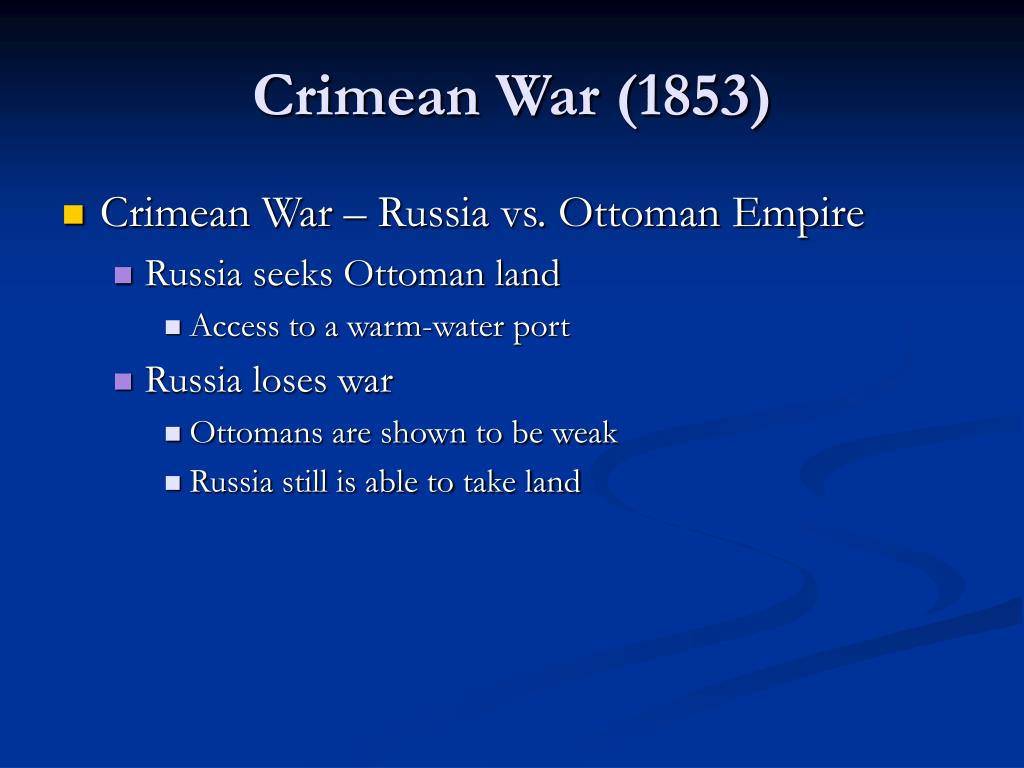 Crimean War (1853)

Crimean War – Russia vs. Ottoman Empire

Russia seeks Ottoman land

Access to a warm-water port

Russia loses war

Ottomans are shown to be weak

Russia still is able to take land